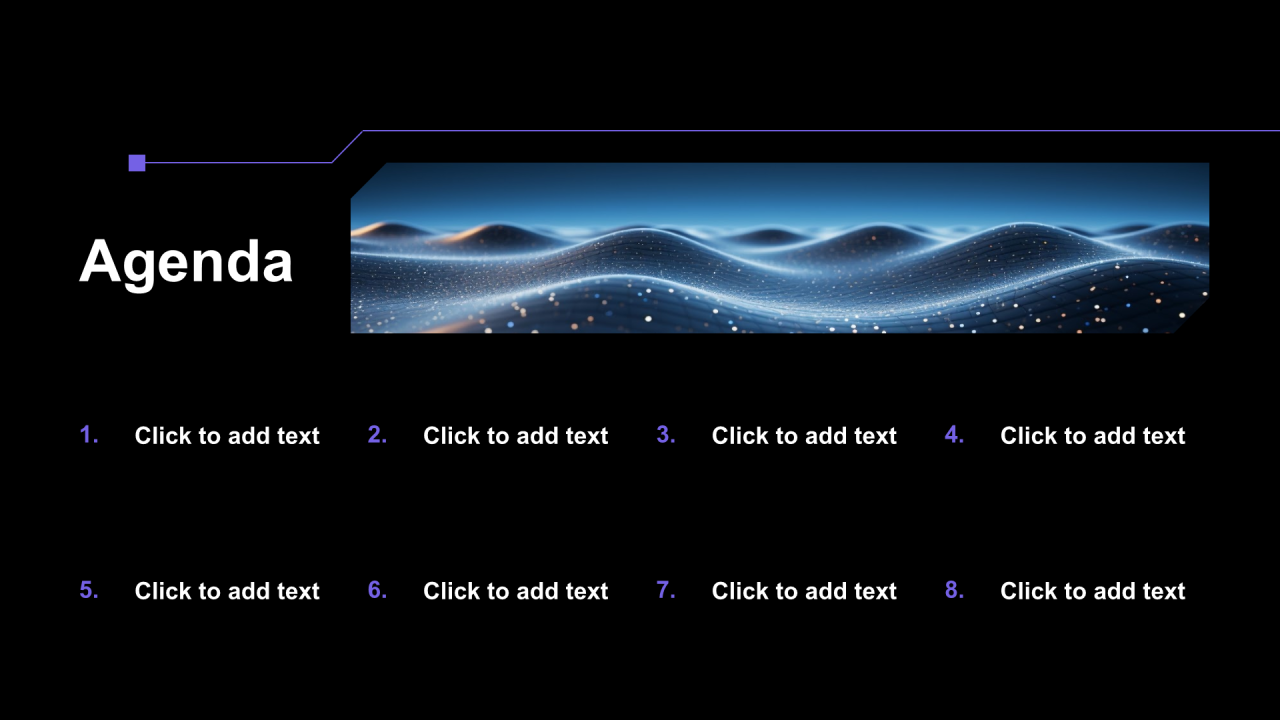 Agenda

1. Click to add text

2. Click to add text

3. Click to add text

4. Click to add text

5. Click to add text

6. Click to add text

7. Click to add text

8. Click to add text